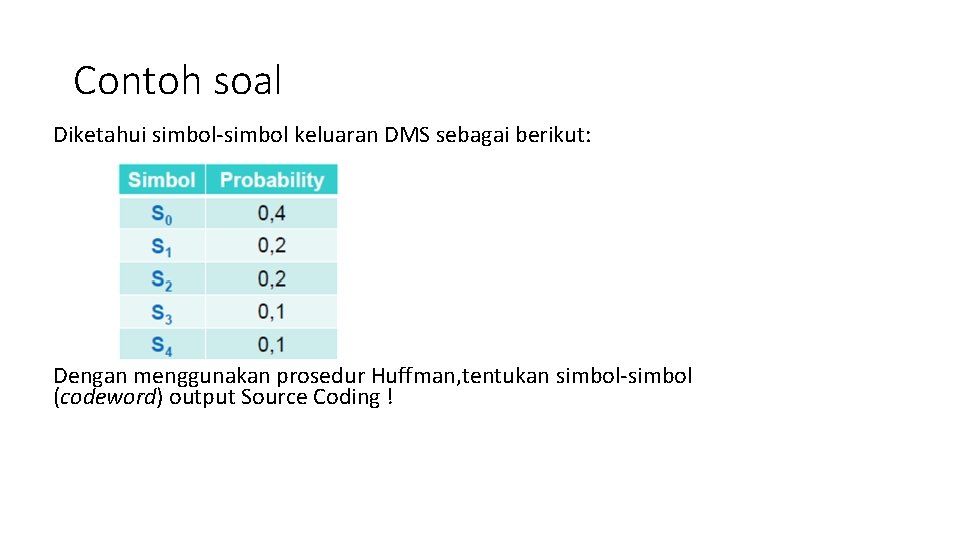 Contoh soal

Diketahui simbol-simbol keluaran DMS sebagai berikut:

| Simbol | Probability |
|---|---|
| $S_0$ | 0,4 |
| $S_1$ | 0,2 |
| $S_2$ | 0,2 |
| $S_3$ | 0,1 |
| $S_4$ | 0,1 |

Dengan menggunakan prosedur Huffman,tentukan simbol-simbol (codeword) output Source Coding !